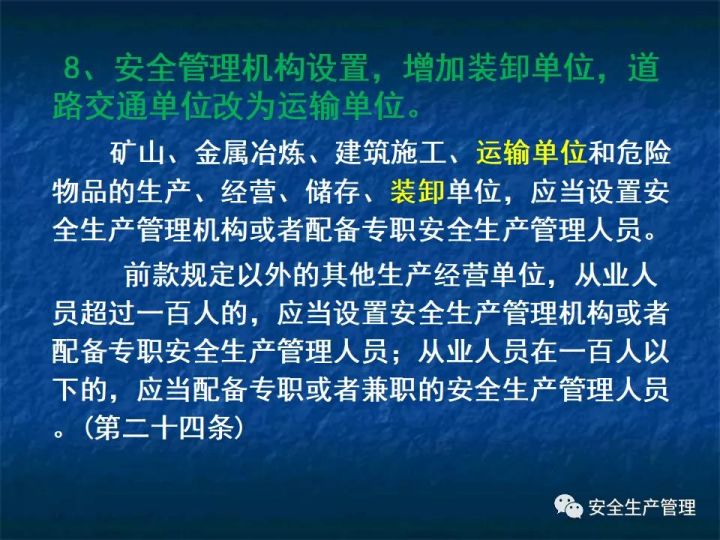 8、安全管理机构设置，增加装卸单位，道路交通单位改为运输单位。

矿山、金属冶炼、建筑施工、运输单位和危险物品的生产、经营、储存、装卸单位，应当设置安全生产管理机构或者配备专职安全生产管理人员。

前款规定以外的其他生产经营单位，从业人员超过一百人的，应当设置安全生产管理机构或者配备专职安全生产管理人员；从业人员在一百人以下的，应当配备专职或者兼职的安全生产管理人员。（第二十四条）

安全生产管理